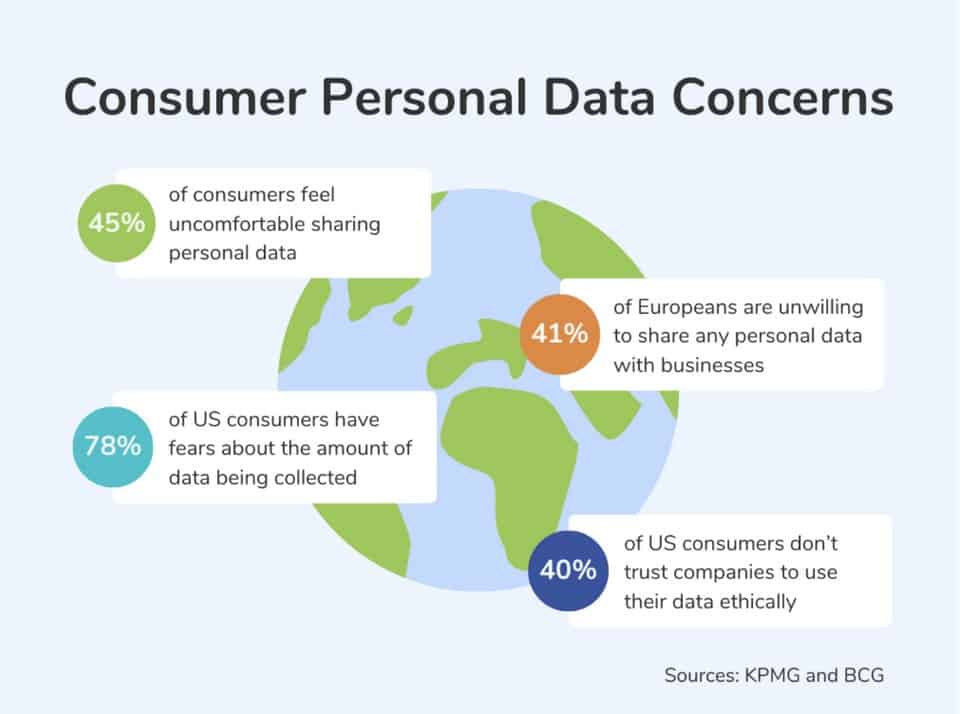 Consumer Personal Data Concerns

45% of consumers feel uncomfortable sharing personal data

41% of Europeans are unwilling to share any personal data with businesses

78% of US consumers have fears about the amount of data being collected

40% of US consumers don't trust companies to use their data ethically

Sources: KPMG and BCG